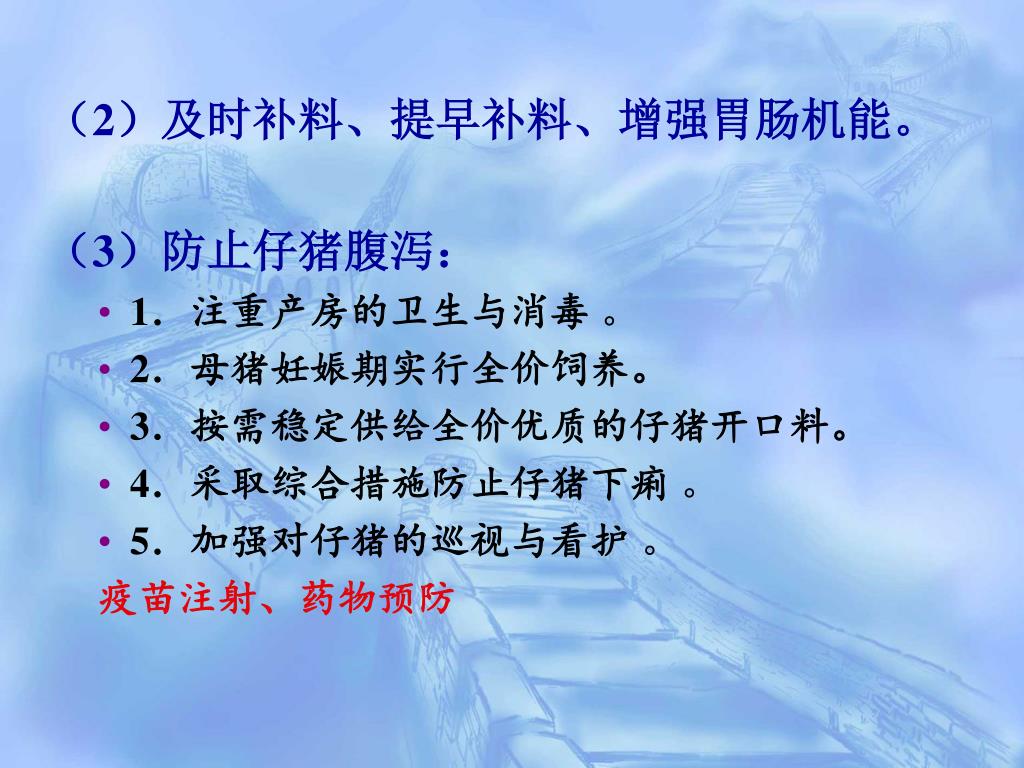 （2）及时补料、提早补料、增强胃肠机能。

（3）防止仔猪腹泻：

• 1．注重产房的卫生与消毒 。
• 2．母猪妊娠期实行全价饲养。
• 3．按需稳定供给全价优质的仔猪开口料。
• 4．采取综合措施防止仔猪下痢 。
• 5．加强对仔猪的巡视与看护 。

疫苗注射、药物预防